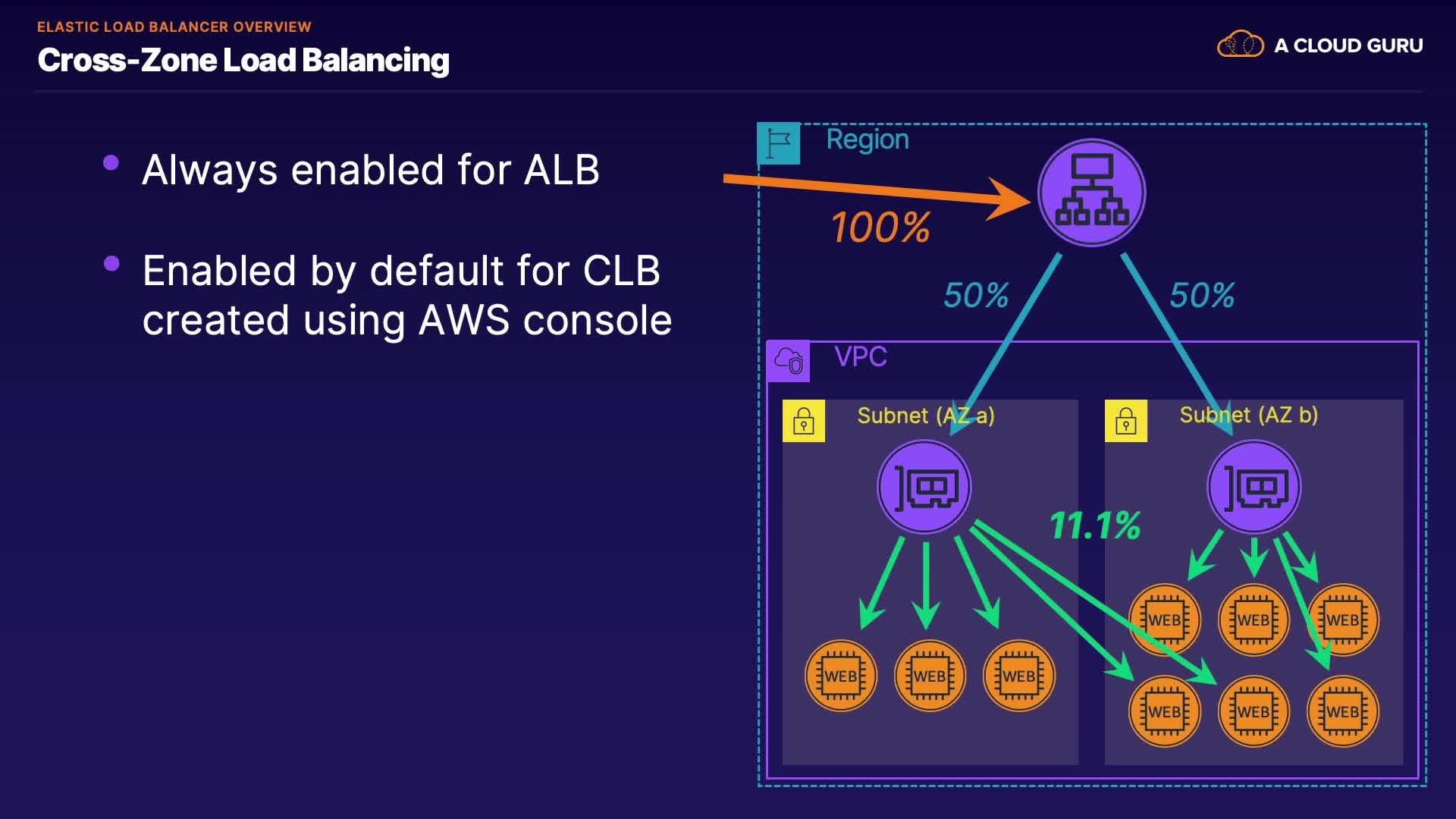 ELASTIC LOAD BALANCER OVERVIEW
Cross-Zone Load Balancing

A CLOUD GURU

• Always enabled for ALB

• Enabled by default for CLB created using AWS console

Region
100%
50%
50%
VPC
Subnet (AZ a)
Subnet (AZ b)
11.1%
WEB
WEB
WEB
WEB
WEB
WEB
WEB
WEB
WEB